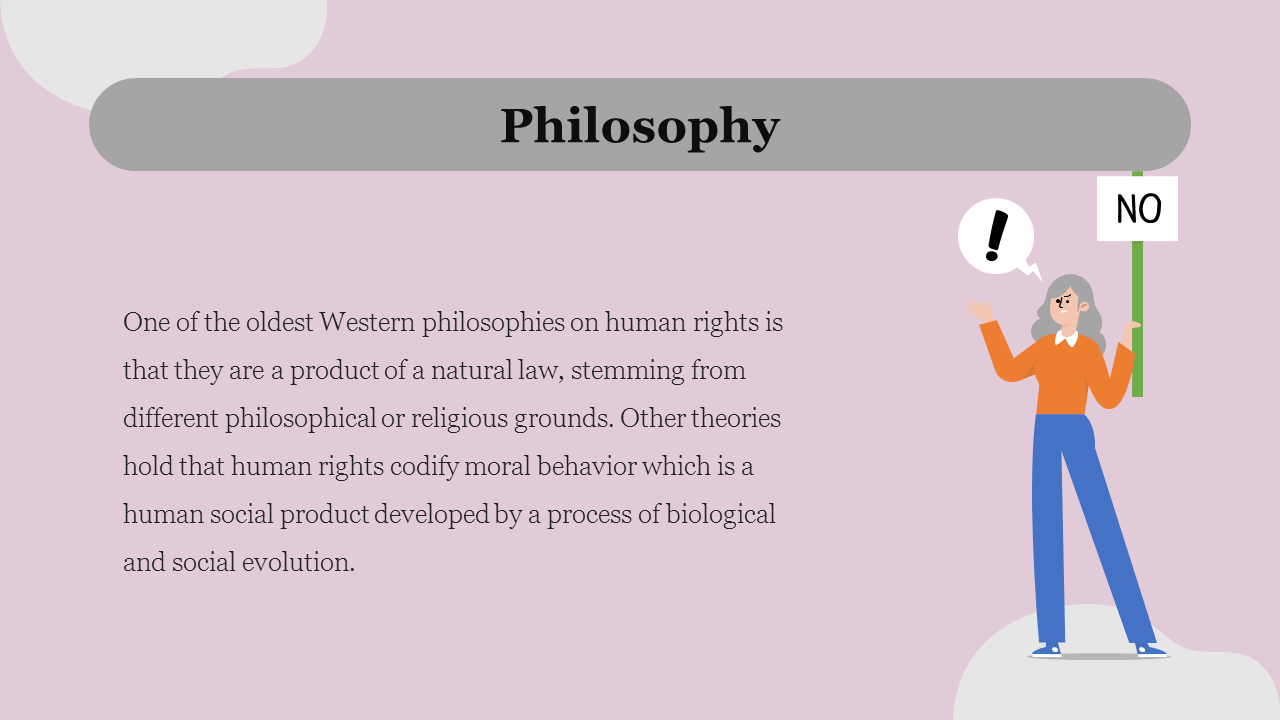 Philosophy

One of the oldest Western philosophies on human rights is that they are a product of a natural law, stemming from different philosophical or religious grounds. Other theories hold that human rights codify moral behavior which is a human social product developed by a process of biological and social evolution.

!

NO